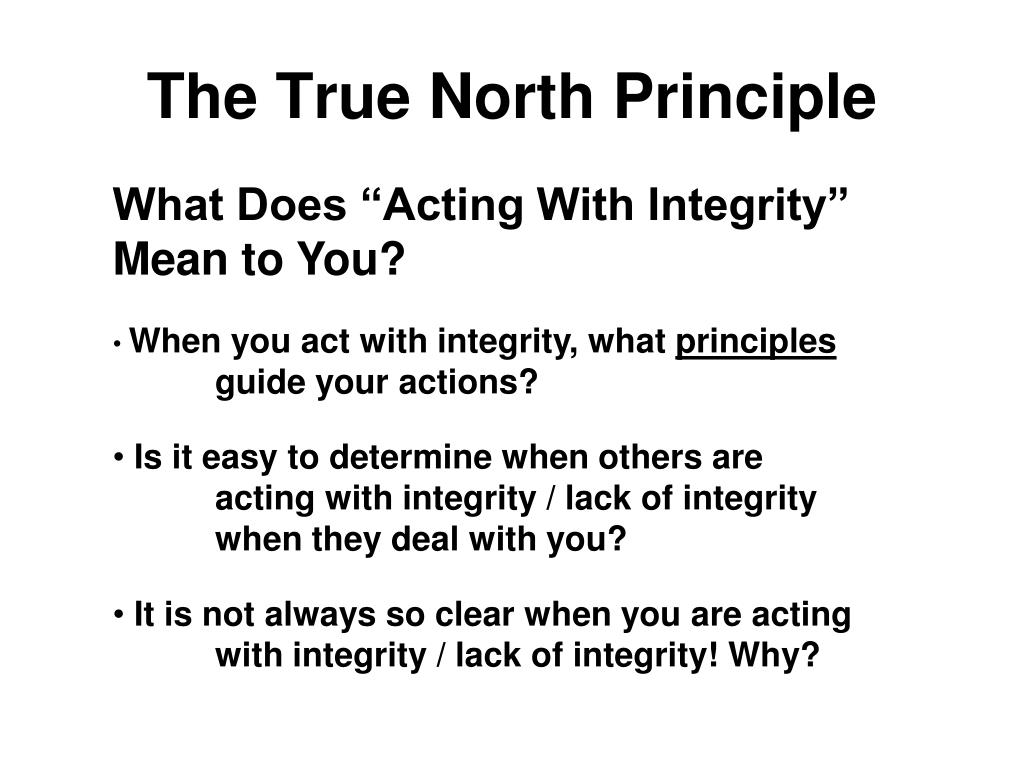 The True North Principle

What Does “Acting With Integrity” Mean to You?

• When you act with integrity, what principles guide your actions?

• Is it easy to determine when others are acting with integrity / lack of integrity when they deal with you?

• It is not always so clear when you are acting with integrity / lack of integrity! Why?